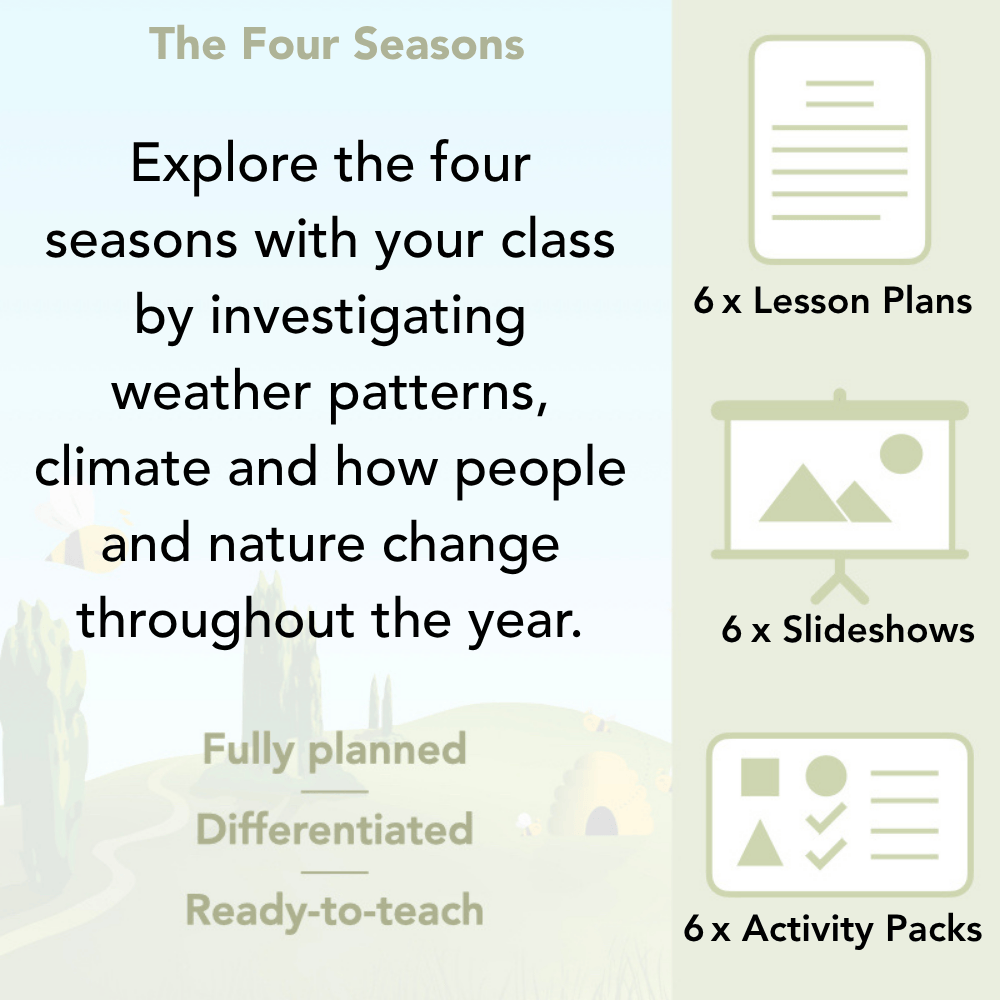 The Four Seasons

Explore the four seasons with your class by investigating weather patterns, climate and how people and nature change throughout the year.

Fully planned

Differentiated

Ready-to-teach

6 x Lesson Plans

6 x Slideshows

6 x Activity Packs